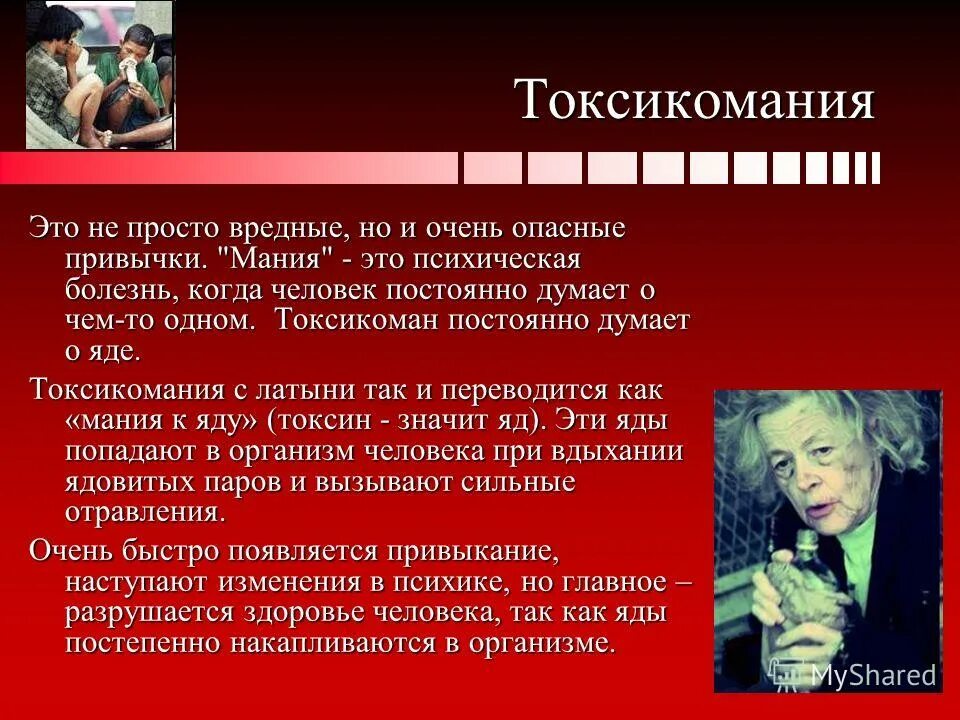 Токсикомания

Это не просто вредные, но и очень опасные привычки. "Мания" - это психическая болезнь, когда человек постоянно думает о чем-то одном. Токсикоман постоянно думает о яде.

Токсикомания с латыни так и переводится как «мания к яду» (токсин - значит яд). Эти яды попадают в организм человека при вдыхании ядовитых паров и вызывают сильные отравления.

Очень быстро появляется привыкание, наступают изменения в психике, но главное – разрушается здоровье человека, так как яды постепенно накапливаются в организме.

MyShared